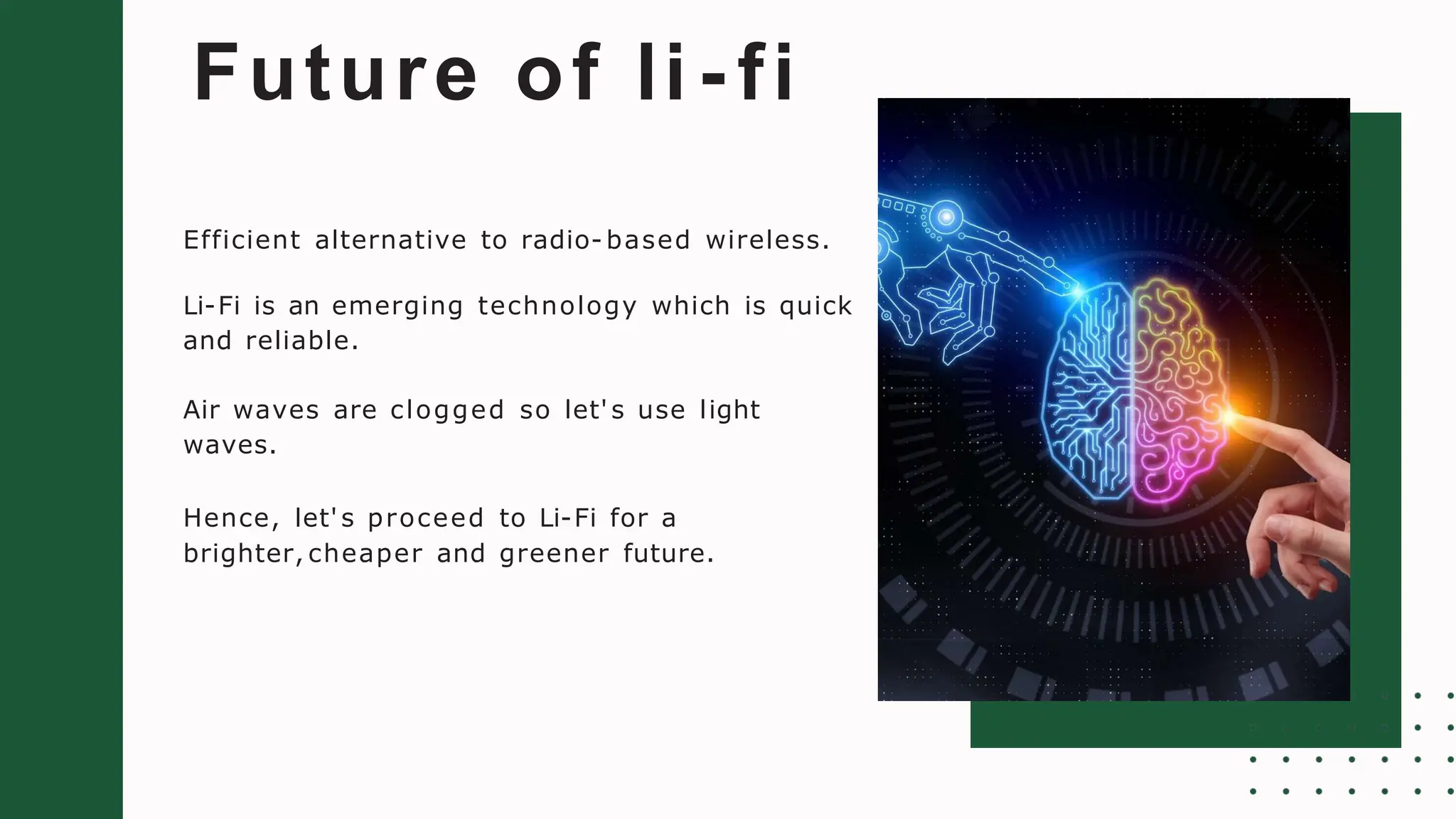 Future of li-fi

Efficient alternative to radio-based wireless.

Li-Fi is an emerging technology which is quick and reliable.

Air waves are clogged so let's use light waves.

Hence, let's proceed to Li-Fi for a brighter,cheaper and greener future.